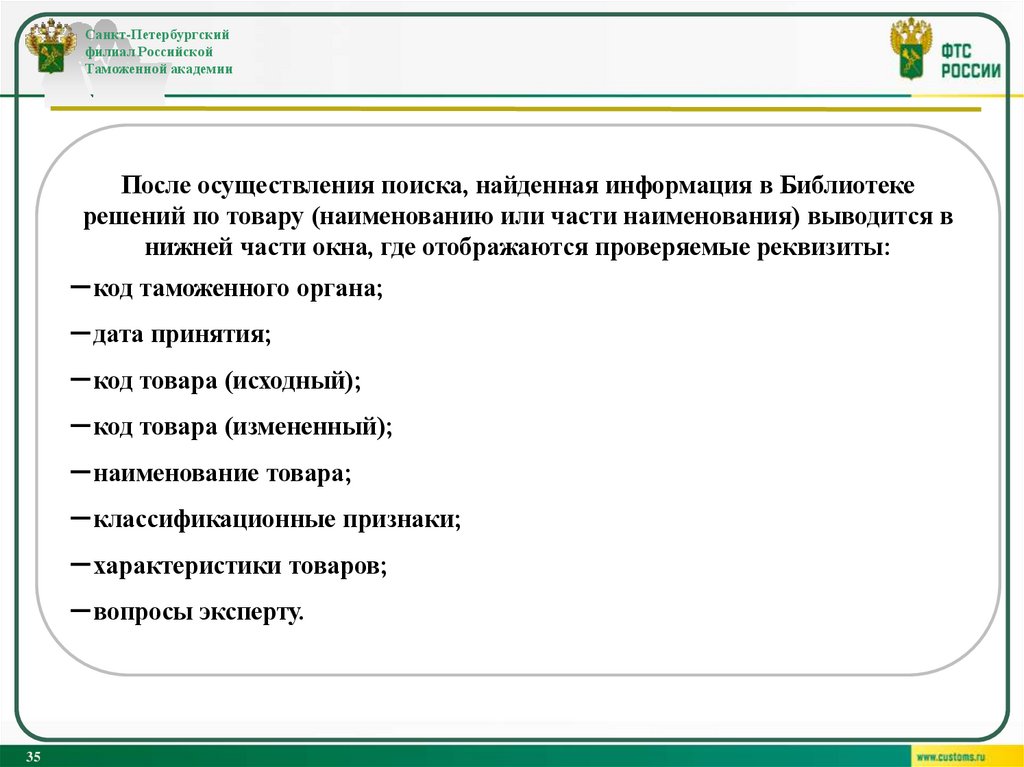 Санкт-Петербургский филиал Российской Таможенной академии

ФТС РОССИИ

После осуществления поиска, найденная информация в Библиотеке решений по товару (наименованию или части наименования) выводится в нижней части окна, где отображаются проверяемые реквизиты:

– код таможенного органа;

– дата принятия;

– код товара (исходный);

– код товара (измененный);

– наименование товара;

– классификационные признаки;

– характеристики товаров;

– вопросы эксперту.

35

www.customs.ru